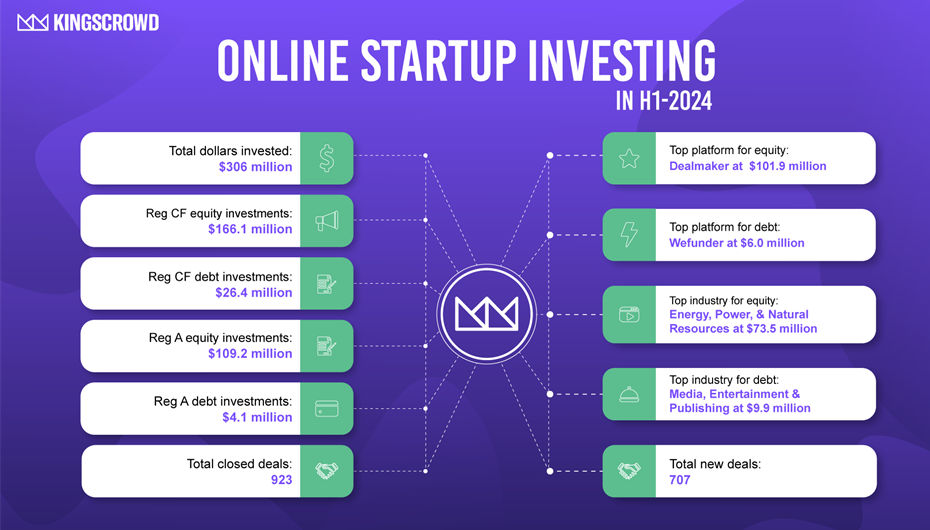 KINGSCROWD

ONLINE STARTUP INVESTING IN H1-2024

Total dollars invested:
$306 million

Reg CF equity investments:
$166.1 million

Reg CF debt investments:
$26.4 million

Reg A equity investments:
$109.2 million

Reg A debt investments:
$4.1 million

Total closed deals:
923

Top platform for equity:
Dealmaker at $101.9 million

Top platform for debt:
Wefunder at $6.0 million

Top industry for equity:
Energy, Power, & Natural Resources at $73.5 million

Top industry for debt:
Media, Entertainment & Publishing at $9.9 million

Total new deals:
707